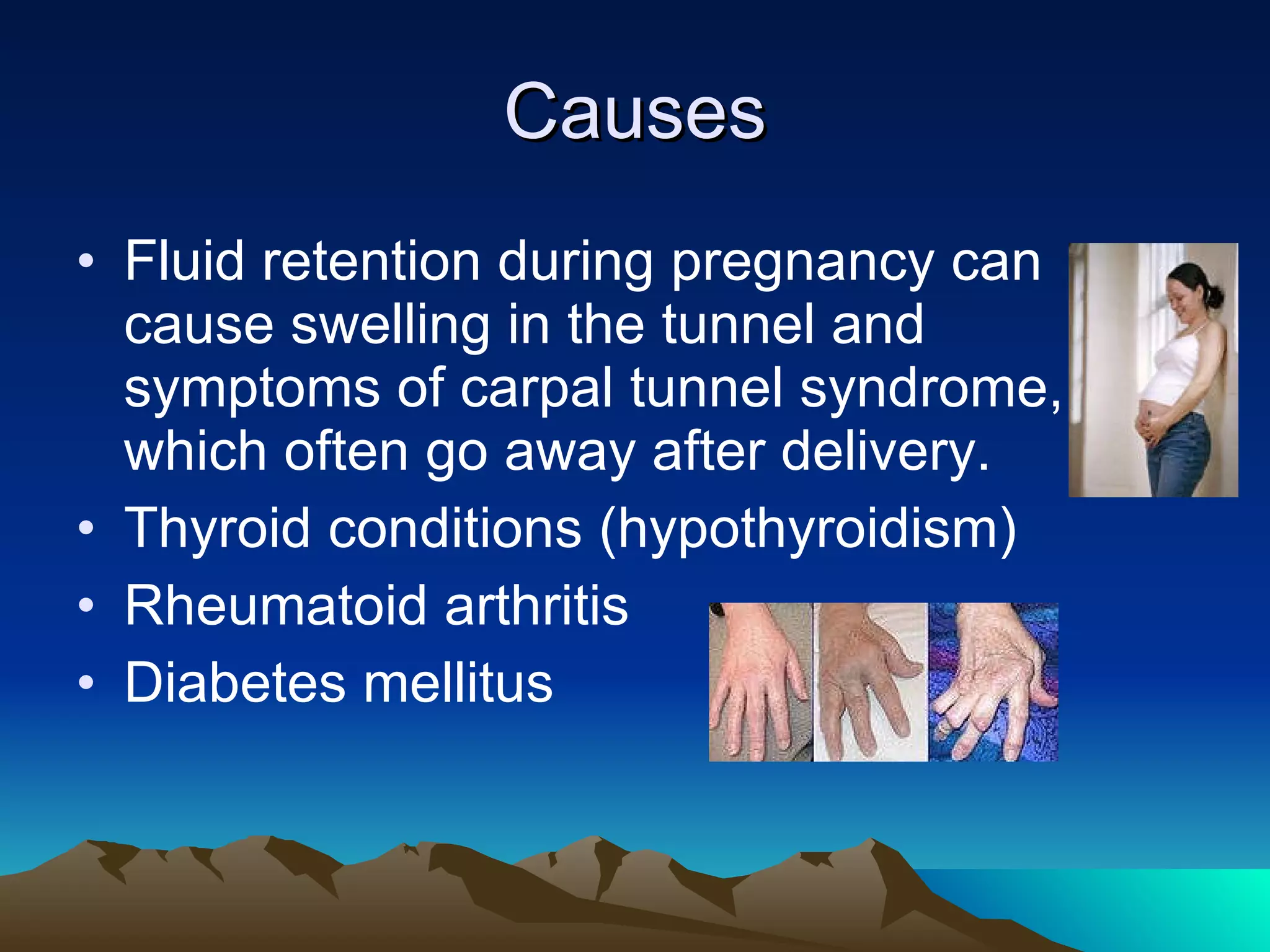 Causes

• Fluid retention during pregnancy can cause swelling in the tunnel and symptoms of carpal tunnel syndrome, which often go away after delivery.
• Thyroid conditions (hypothyroidism)
• Rheumatoid arthritis
• Diabetes mellitus